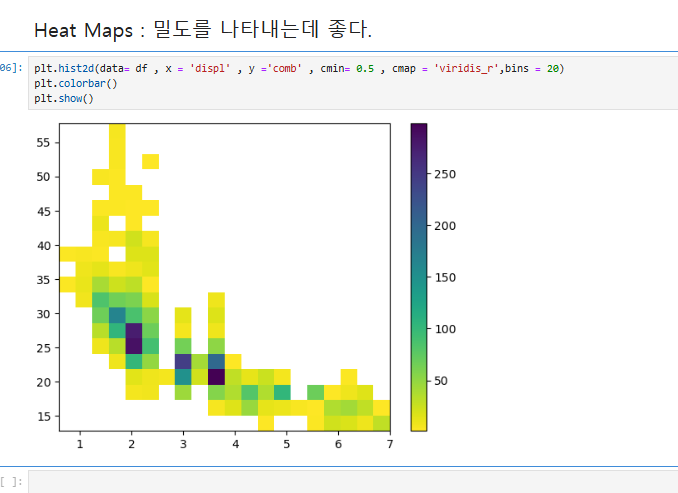 Heat Maps : 밀도를 나타내는데 좋다.

06]: plt.hist2d(data= df , x = 'displ' , y ='comb' , cmin= 0.5 , cmap = 'viridis_r',bins = 20)
plt.colorbar()
plt.show()

55
50
45
40
35
30
25
20
15

1 2 3 4 5 6 7

250
200
150
100
50

[ ]: